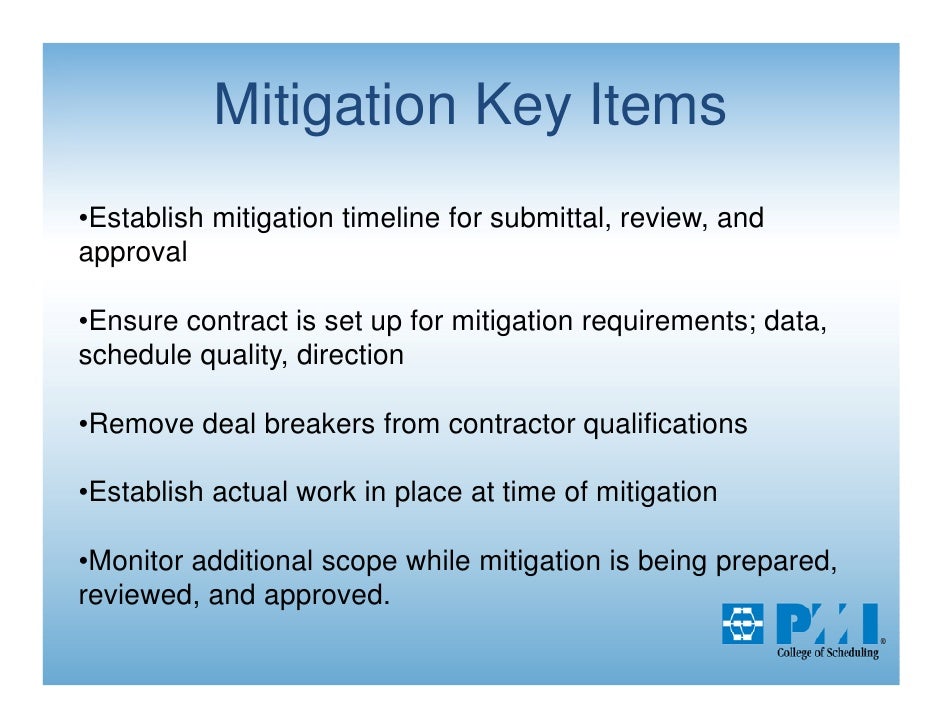 Mitigation Key Items

•Establish mitigation timeline for submittal, review, and approval

•Ensure contract is set up for mitigation requirements; data, schedule quality, direction

•Remove deal breakers from contractor qualifications

•Establish actual work in place at time of mitigation

•Monitor additional scope while mitigation is being prepared, reviewed, and approved.

PMI®
College of Scheduling